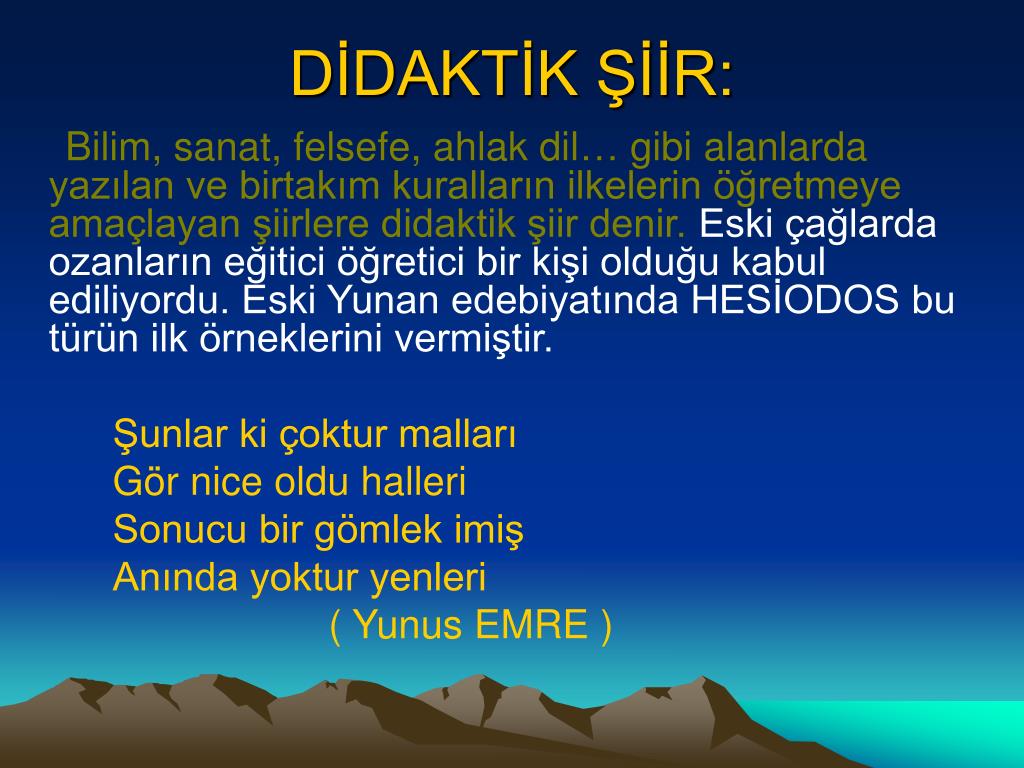 DİDAKTİK ŞİİR:

Bilim, sanat, felsefe, ahlak dil… gibi alanlarda yazılan ve birtakım kuralların ilkelerin öğretmeye amaçlayan şiirlere didaktik şiir denir. Eski çağlarda ozanların eğitici öğretici bir kişi olduğu kabul ediliyordu. Eski Yunan edebiyatında HESİODOS bu türün ilk örneklerini vermiştir.

Şunlar ki çoktur malları
Gör nice oldu halleri
Sonucu bir gömlek imiş
Anında yoktur yenleri
( Yunus EMRE )